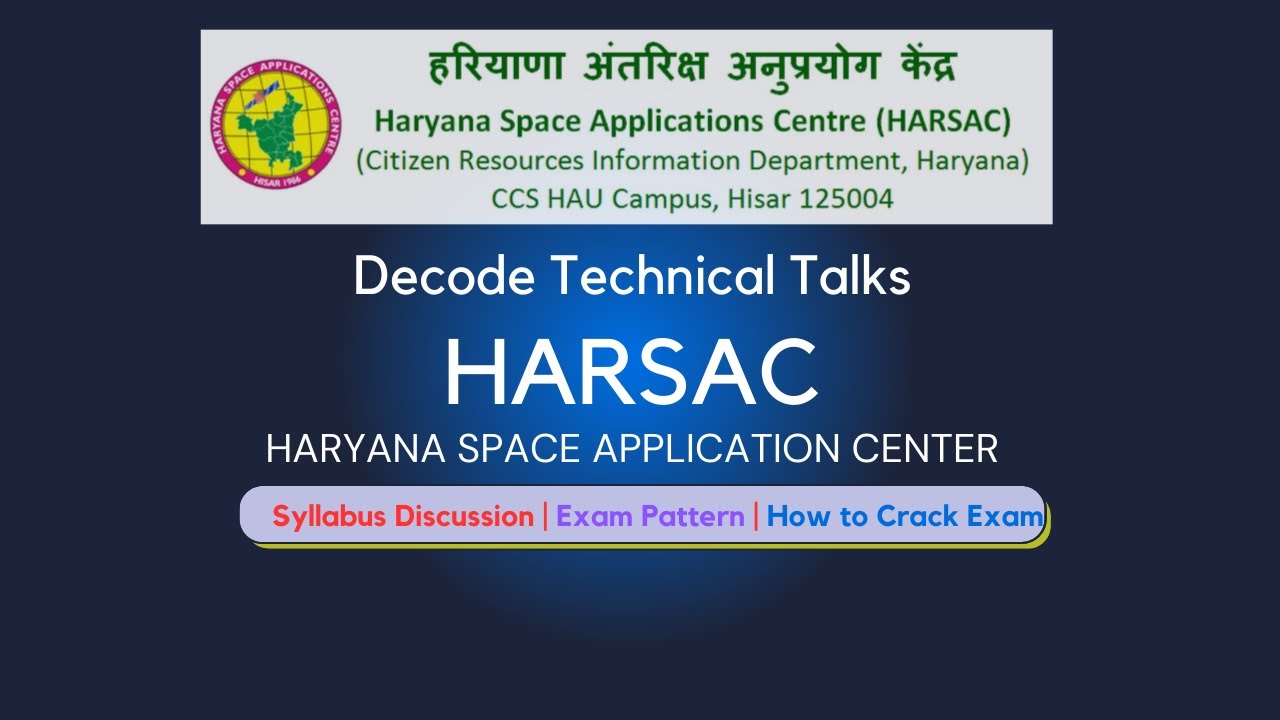 HARYANA SPACE APPLICATIONS CENTRE
HISAR 1986

हरियाणा अंतरिक्ष अनुप्रयोग केंद्र
Haryana Space Applications Centre (HARSAC)
(Citizen Resources Information Department, Haryana)
CCS HAU Campus, Hisar 125004

Decode Technical Talks

HARSAC

HARYANA SPACE APPLICATION CENTER

Syllabus Discussion | Exam Pattern | How to Crack Exam